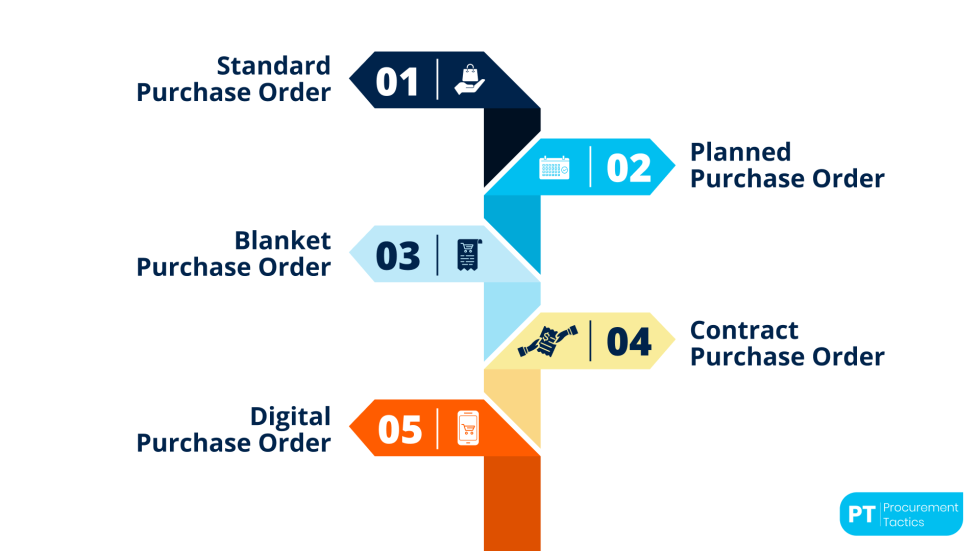 Standard Purchase Order
01

02
Planned Purchase Order

Blanket Purchase Order
03

04
Contract Purchase Order

Digital Purchase Order
05

PT Procurement Tactics